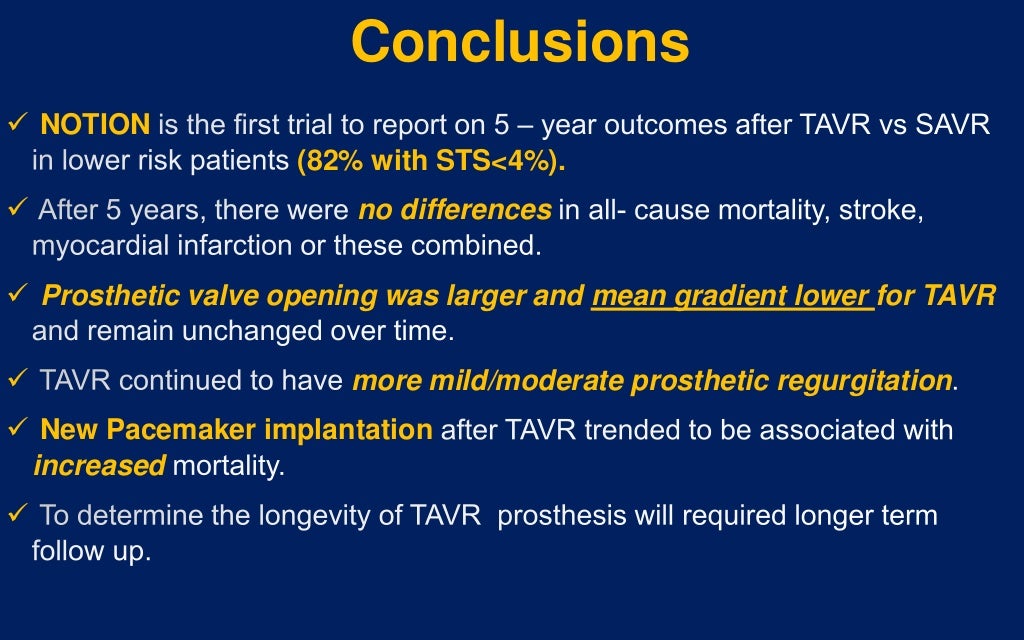 Conclusions

✓ NOTION is the first trial to report on 5 – year outcomes after TAVR vs SAVR in lower risk patients (82% with STS<4%).

✓ After 5 years, there were no differences in all- cause mortality, stroke, myocardial infarction or these combined.

✓ Prosthetic valve opening was larger and mean gradient lower for TAVR and remain unchanged over time.

✓ TAVR continued to have more mild/moderate prosthetic regurgitation.

✓ New Pacemaker implantation after TAVR trended to be associated with increased mortality.

✓ To determine the longevity of TAVR prosthesis will required longer term follow up.